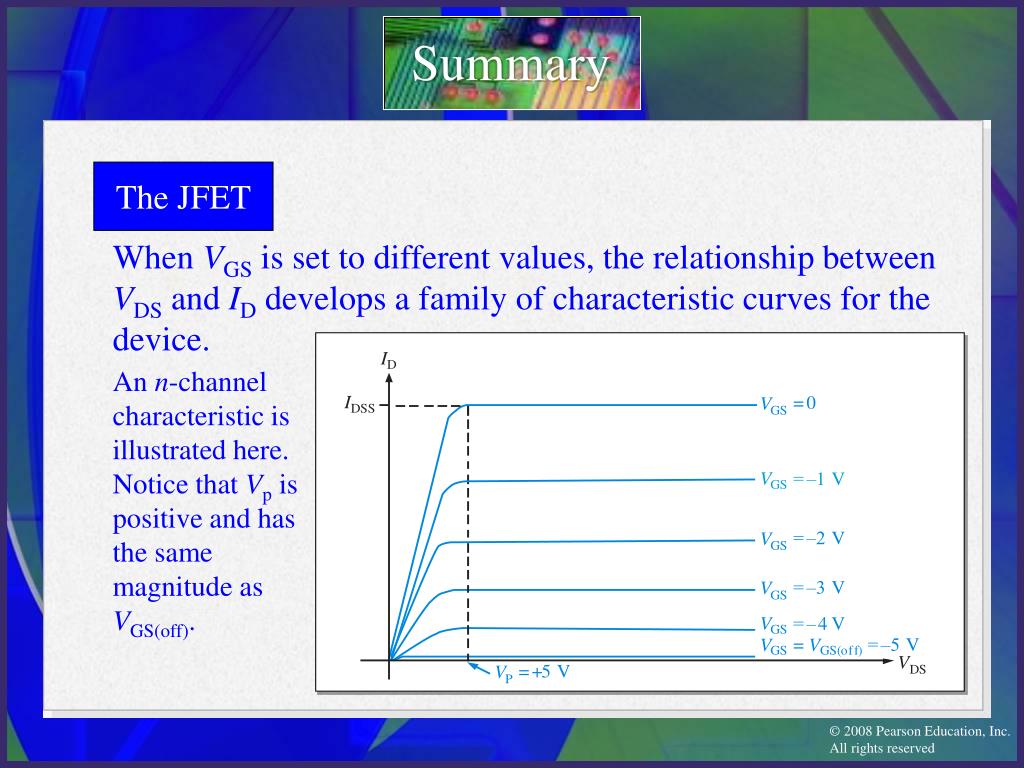 Summary

The JFET

When $V_{GS}$ is set to different values, the relationship between $V_{DS}$ and $I_D$ develops a family of characteristic curves for the device.

An $n$-channel characteristic is illustrated here. Notice that $V_p$ is positive and has the same magnitude as $V_{GS(off)}$.

$I_D$

$I_{DSS}$

$V_{GS} = 0$

$V_{GS} = -1$ V

$V_{GS} = -2$ V

$V_{GS} = -3$ V

$V_{GS} = -4$ V

$V_{GS} = V_{GS(off)} = -5$ V

$V_{DS}$

$V_P = +5$ V

© 2008 Pearson Education, Inc.
All rights reserved